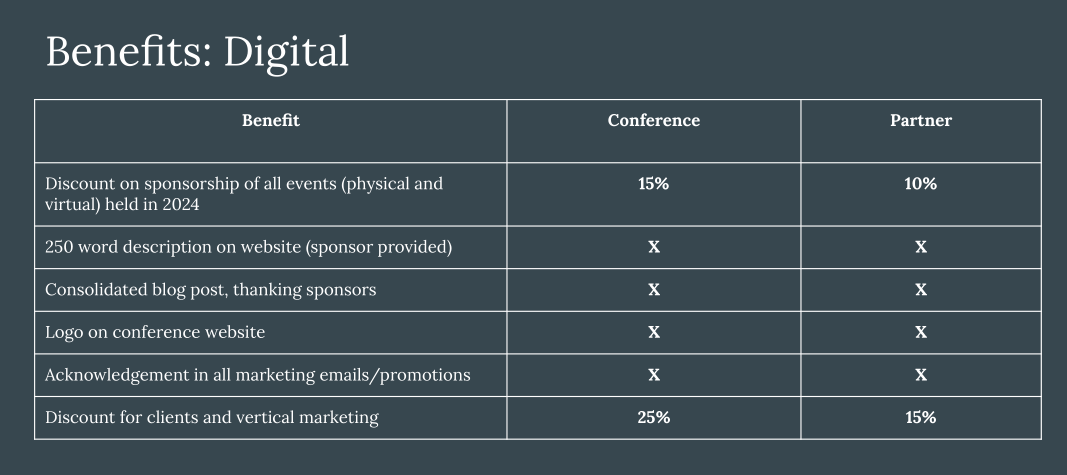 Benefits: Digital

| Benefit | Conference | Partner |
|---|---|---|
| Discount on sponsorship of all events (physical and virtual) held in 2024 | 15% | 10% |
| 250 word description on website (sponsor provided) | X | X |
| Consolidated blog post, thanking sponsors | X | X |
| Logo on conference website | X | X |
| Acknowledgement in all marketing emails/promotions | X | X |
| Discount for clients and vertical marketing | 25% | 15% |